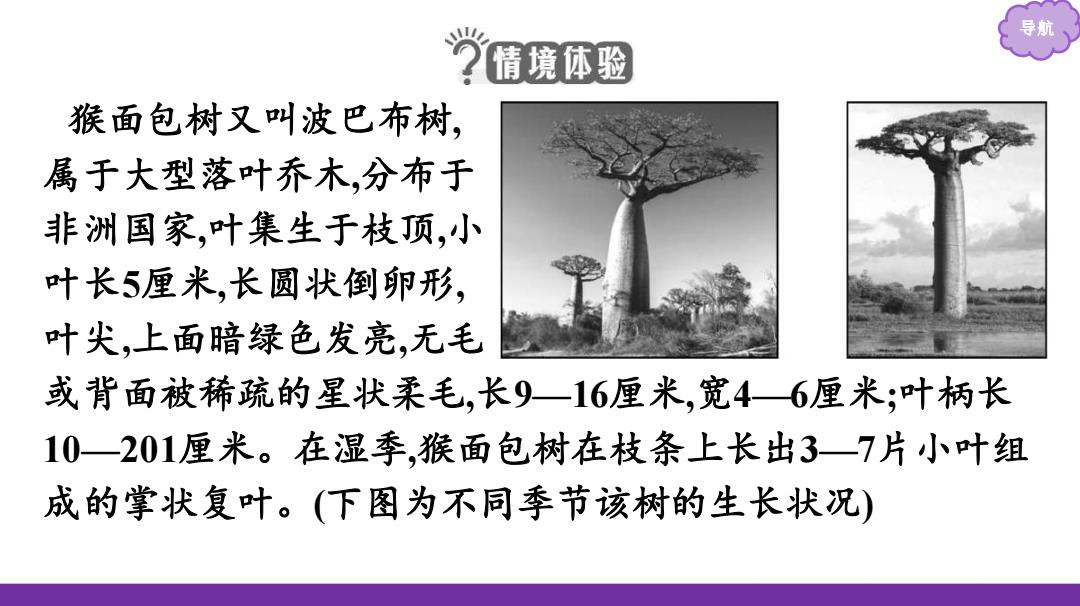 导航

情境体验

猴面包树又叫波巴布树,属于大型落叶乔木,分布于非洲国家,叶集生于枝顶,小叶长5厘米,长圆状倒卵形,叶尖,上面暗绿色发亮,无毛或背面被稀疏的星状柔毛,长9—16厘米,宽4—6厘米;叶柄长10—201厘米。在湿季,猴面包树在枝条上长出3—7片小叶组成的掌状复叶。(下图为不同季节该树的生长状况)